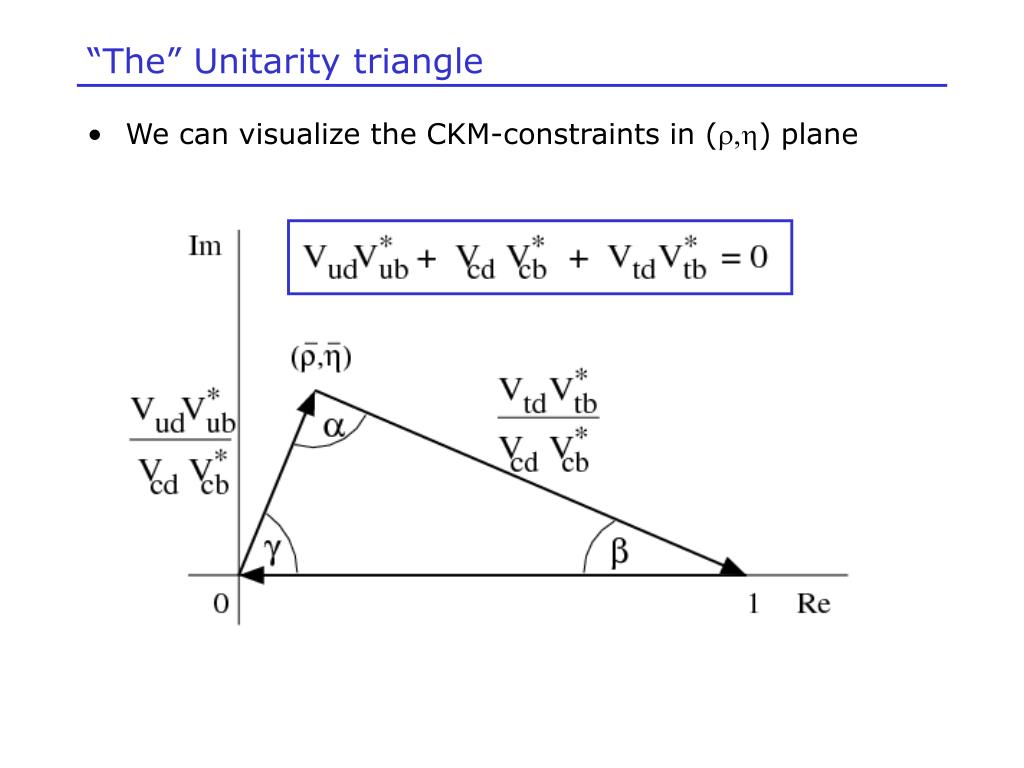 “The” Unitarity triangle

• We can visualize the CKM-constraints in ($\rho$,$\eta$) plane

Im

$V_{ud}V_{ub}^* + V_{cd}V_{cb}^* + V_{td}V_{tb}^* = 0$

$(\bar{\rho},\bar{\eta})$

$\frac{V_{ud}V_{ub}^*}{V_{cd}V_{cb}^*}$

$\frac{V_{td}V_{tb}^*}{V_{cd}V_{cb}^*}$

$\alpha$

$\gamma$

$\beta$

0

1

Re